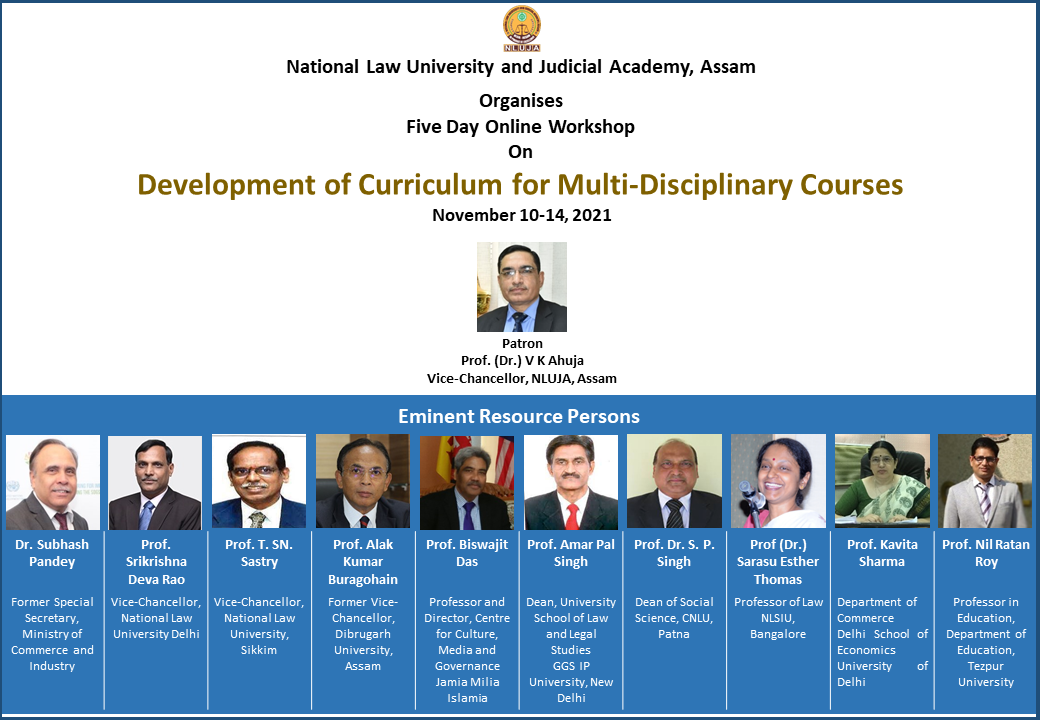 NLUJA

National Law University and Judicial Academy, Assam

Organises
Five Day Online Workshop
On

Development of Curriculum for Multi-Disciplinary Courses

November 10-14, 2021

Patron
Prof. (Dr.) V K Ahuja
Vice-Chancellor, NLUJA, Assam

Eminent Resource Persons

Dr. Subhash Pandey
Former Special Secretary, Ministry of Commerce and Industry

Prof. Srikrishna Deva Rao
Vice-Chancellor, National Law University Delhi

Prof. T. SN. Sastry
Vice-Chancellor, National Law University, Sikkim

Prof. Alak Kumar Buragohain
Former Vice-Chancellor, Dibrugarh University, Assam

Prof. Biswajit Das
Professor and Director, Centre for Culture, Media and Governance Jamia Milia Islamia

Prof. Amar Pal Singh
Dean, University School of Law and Legal Studies GGS IP University, New Delhi

Prof. Dr. S. P. Singh
Dean of Social Science, CNLU, Patna

Prof (Dr.) Sarasu Esther Thomas
Professor of Law NLSIU, Bangalore

Prof. Kavita Sharma
Department of Commerce Delhi School of Economics University of Delhi

Prof. Nil Ratan Roy
Professor in Education, Department of Education, Tezpur University